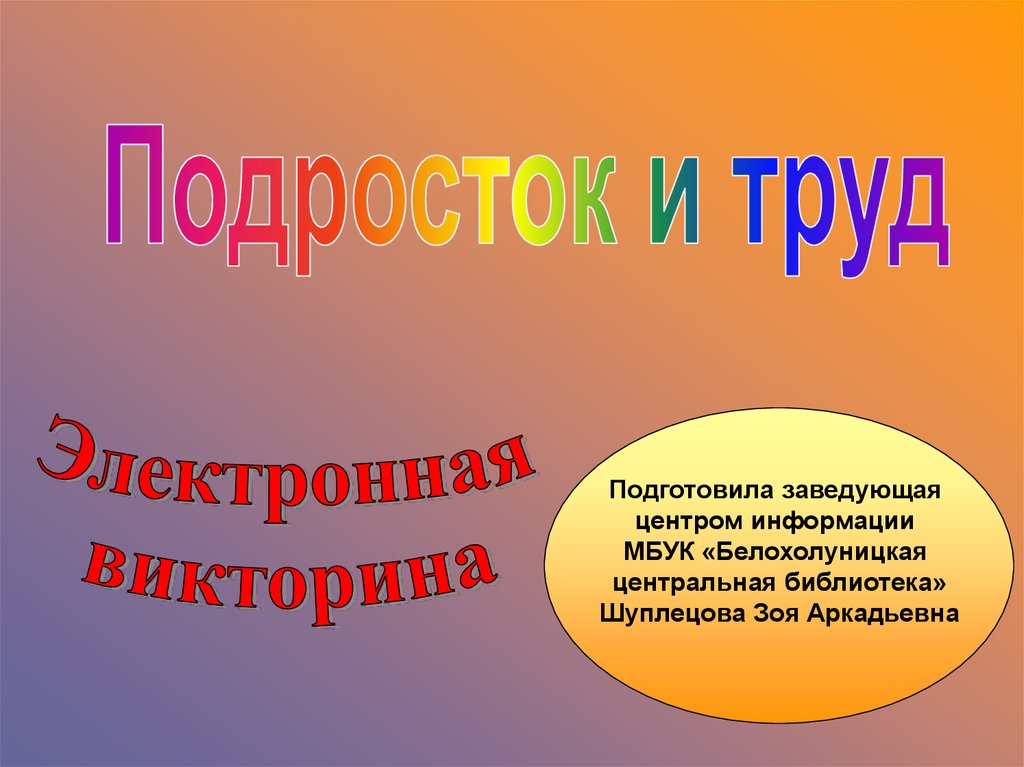 Подросток и труд

Электронная викторина

Подготовила заведующая центром информации МБУК «Белохолуницкая центральная библиотека» Шуплецова Зоя Аркадьевна